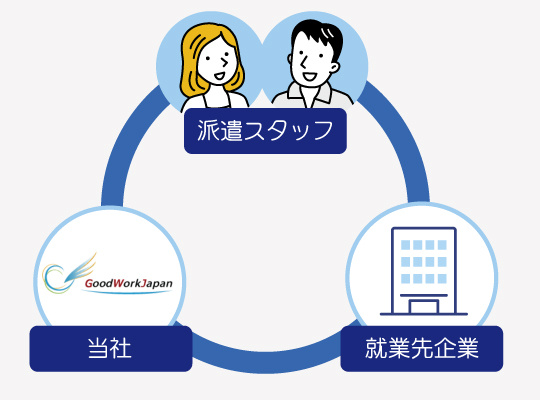 派遣スタッフ

GoodWorkJapan

当社

就業先企業